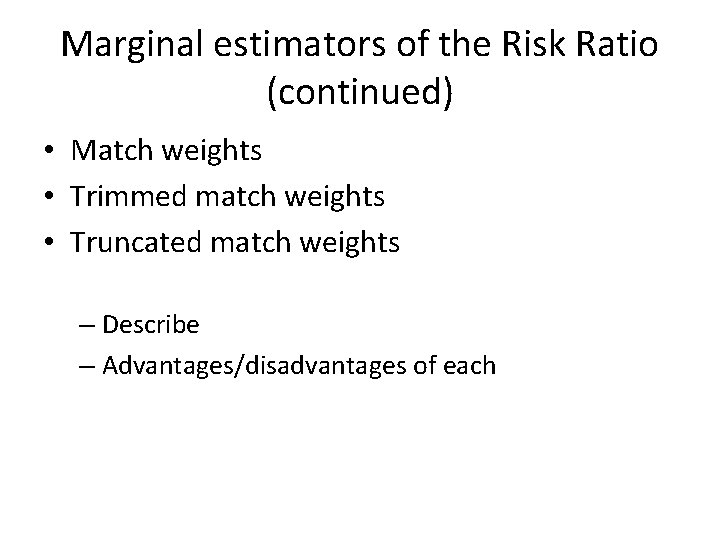 Marginal estimators of the Risk Ratio (continued)

• Match weights
• Trimmed match weights
• Truncated match weights

– Describe
– Advantages/disadvantages of each